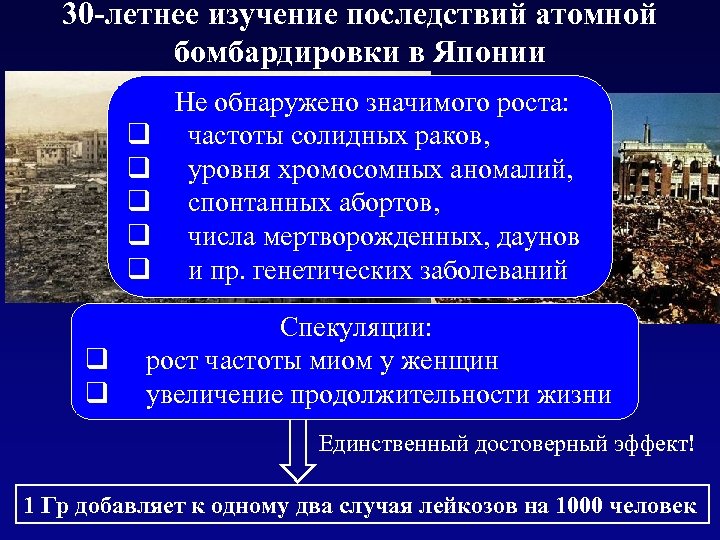 30-летнее изучение последствий атомной бомбардировки в Японии

Не обнаружено значимого роста:
❑ частоты солидных раков,
❑ уровня хромосомных аномалий,
❑ спонтанных абортов,
❑ числа мертворожденных, даунов
❑ и пр. генетических заболеваний

Спекуляции:
❑ рост частоты миом у женщин
❑ увеличение продолжительности жизни

Единственный достоверный эффект!

1 Гр добавляет к одному два случая лейкозов на 1000 человек